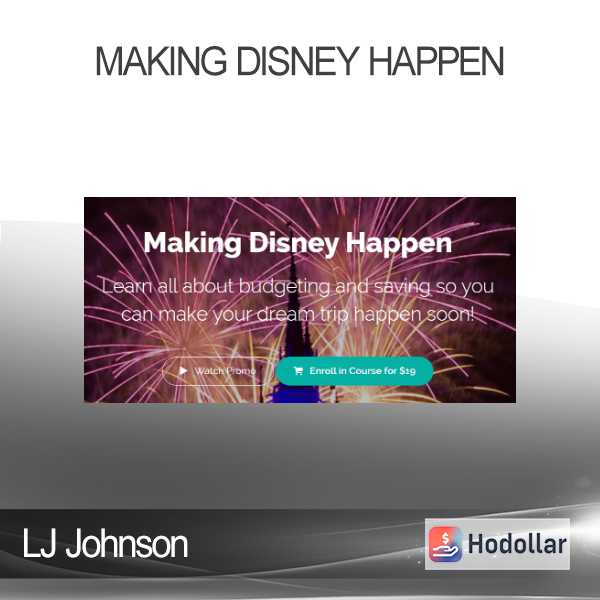 MAKING DISNEY HAPPEN

Making Disney Happen

Learn all about budgeting and saving so you can make your dream trip happen soon!

Watch Promo

Enroll in Course for $19

LJ Johnson

Hodollar